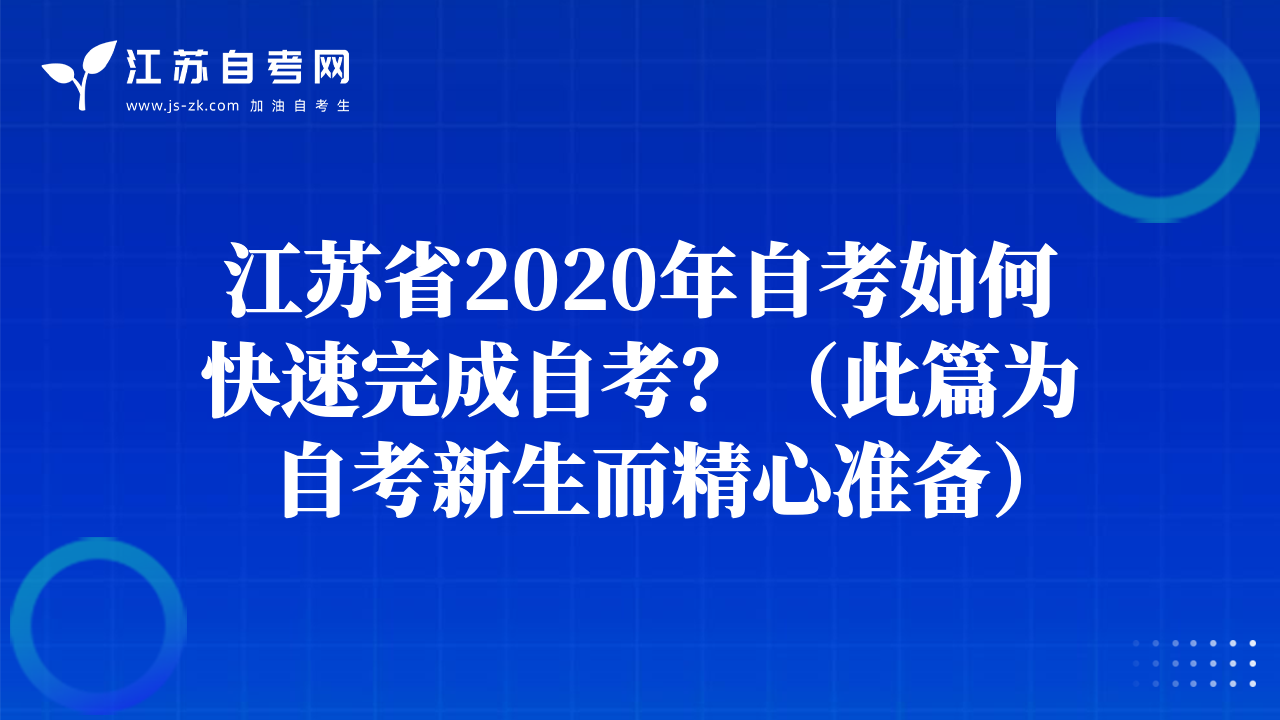 江苏自考网
www.js-zk.com 加油自考生

江苏省2020年自考如何快速完成自考？（此篇为自考新生而精心准备）